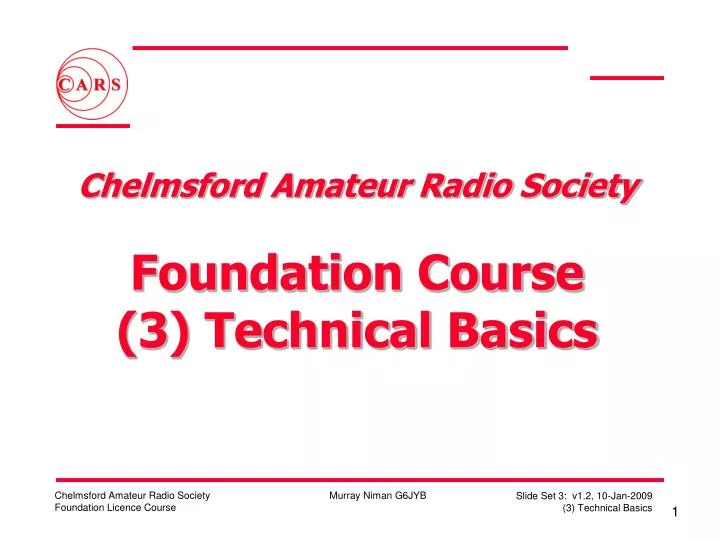 CARS

Chelmsford Amateur Radio Society

Foundation Course
(3) Technical Basics

Chelmsford Amateur Radio Society
Foundation Licence Course

Murray Niman G6JYB

Slide Set 3: v1.2, 10-Jan-2009
(3) Technical Basics

1